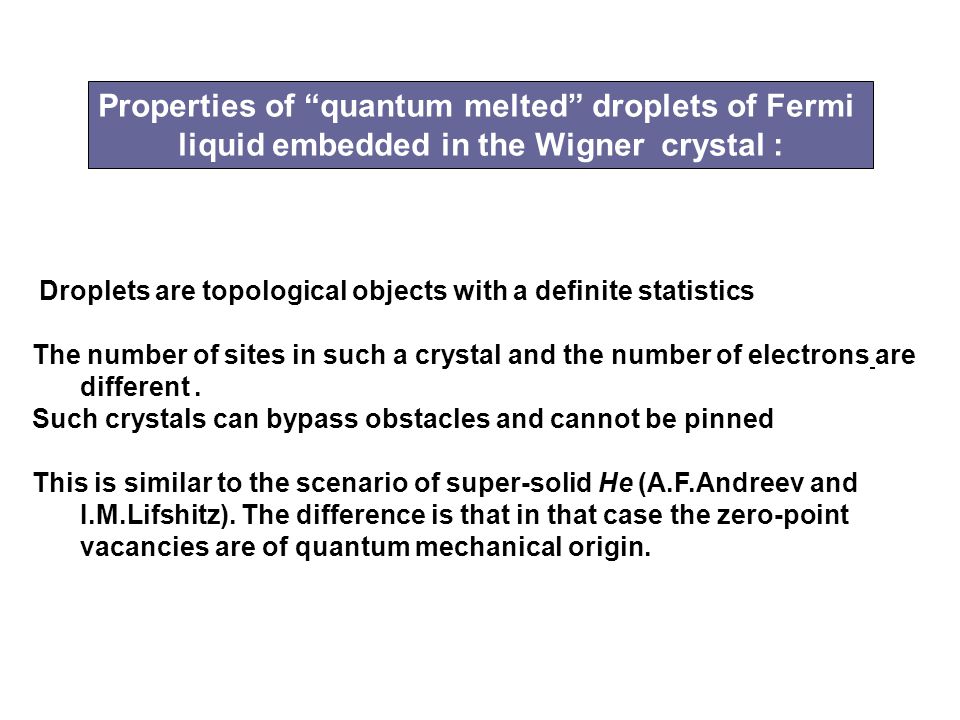 Properties of “quantum melted” droplets of Fermi liquid embedded in the Wigner crystal :

Droplets are topological objects with a definite statistics

The number of sites in such a crystal and the number of electrons are different .
Such crystals can bypass obstacles and cannot be pinned

This is similar to the scenario of super-solid He (A.F.Andreev and I.M.Lifshitz). The difference is that in that case the zero-point vacancies are of quantum mechanical origin.